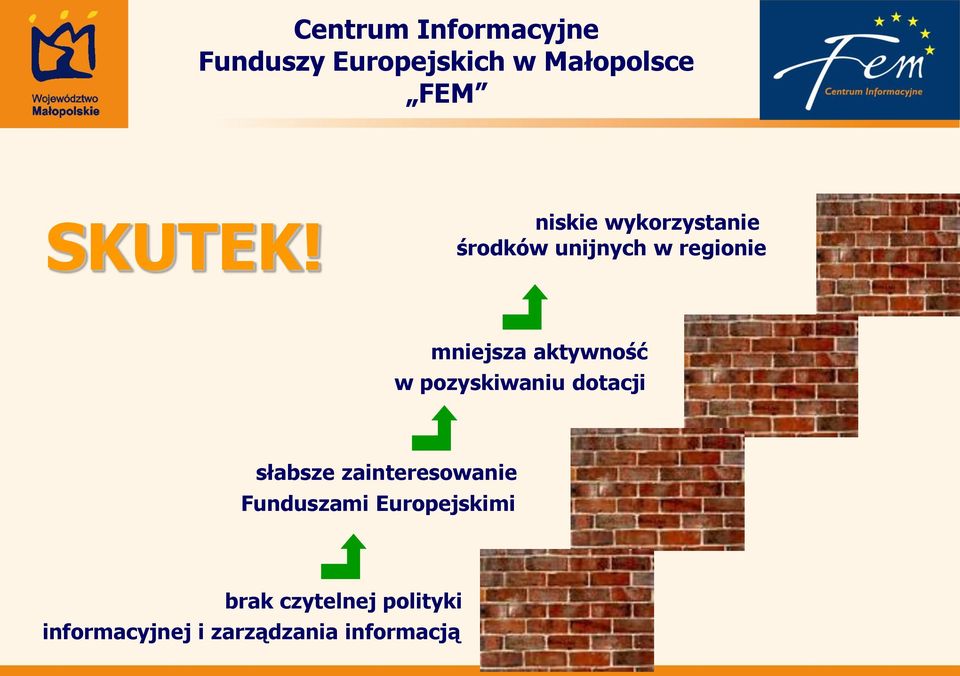 Województwo Małopolskie

Centrum Informacyjne Funduszy Europejskich w Małopolsce „FEM”

Fem
Centrum Informacyjne

SKUTEK!

niskie wykorzystanie środków unijnych w regionie

mniejsza aktywność w pozyskiwaniu dotacji

słabsze zainteresowanie Funduszami Europejskimi

brak czytelnej polityki informacyjnej i zarządzania informacją